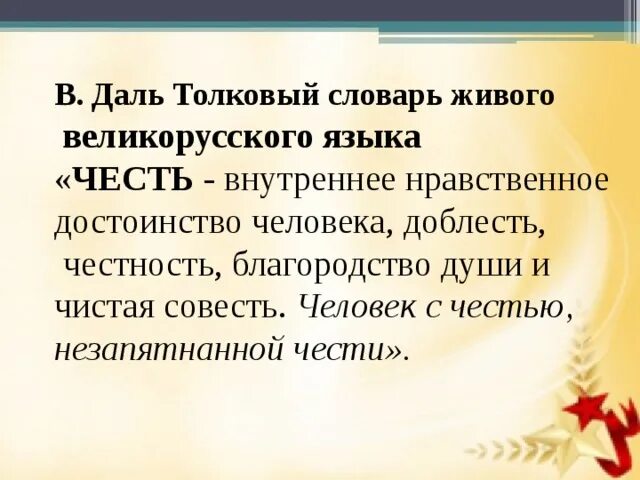 В. Даль Толковый словарь живого великорусского языка

«ЧЕСТЬ - внутреннее нравственное достоинство человека, доблесть, честность, благородство души и чистая совесть. Человек с честью, незапятнанной чести».